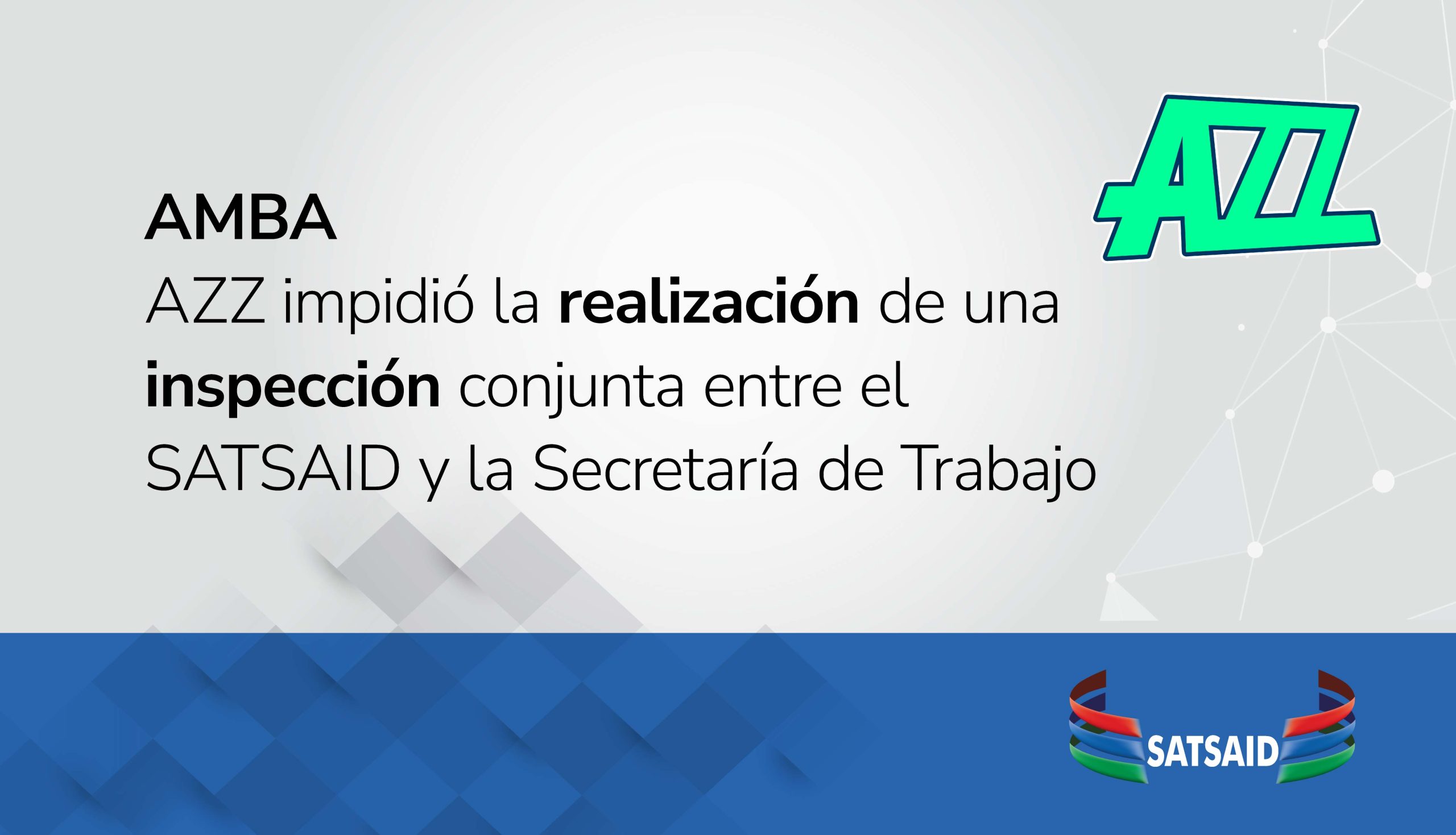 AZZ

AMBA

AZZ impidió la realización de una inspección conjunta entre el SATSAID y la Secretaría de Trabajo

SATSAID